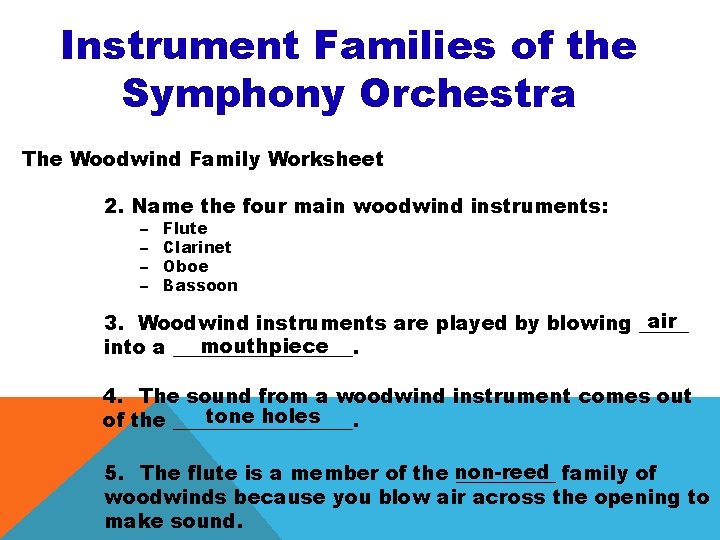 Instrument Families of the Symphony Orchestra

The Woodwind Family Worksheet

2. Name the four main woodwind instruments:
– Flute
– Clarinet
– Oboe
– Bassoon

3. Woodwind instruments are played by blowing air into a mouthpiece.

4. The sound from a woodwind instrument comes out of the tone holes.

5. The flute is a member of the non-reed family of woodwinds because you blow air across the opening to make sound.